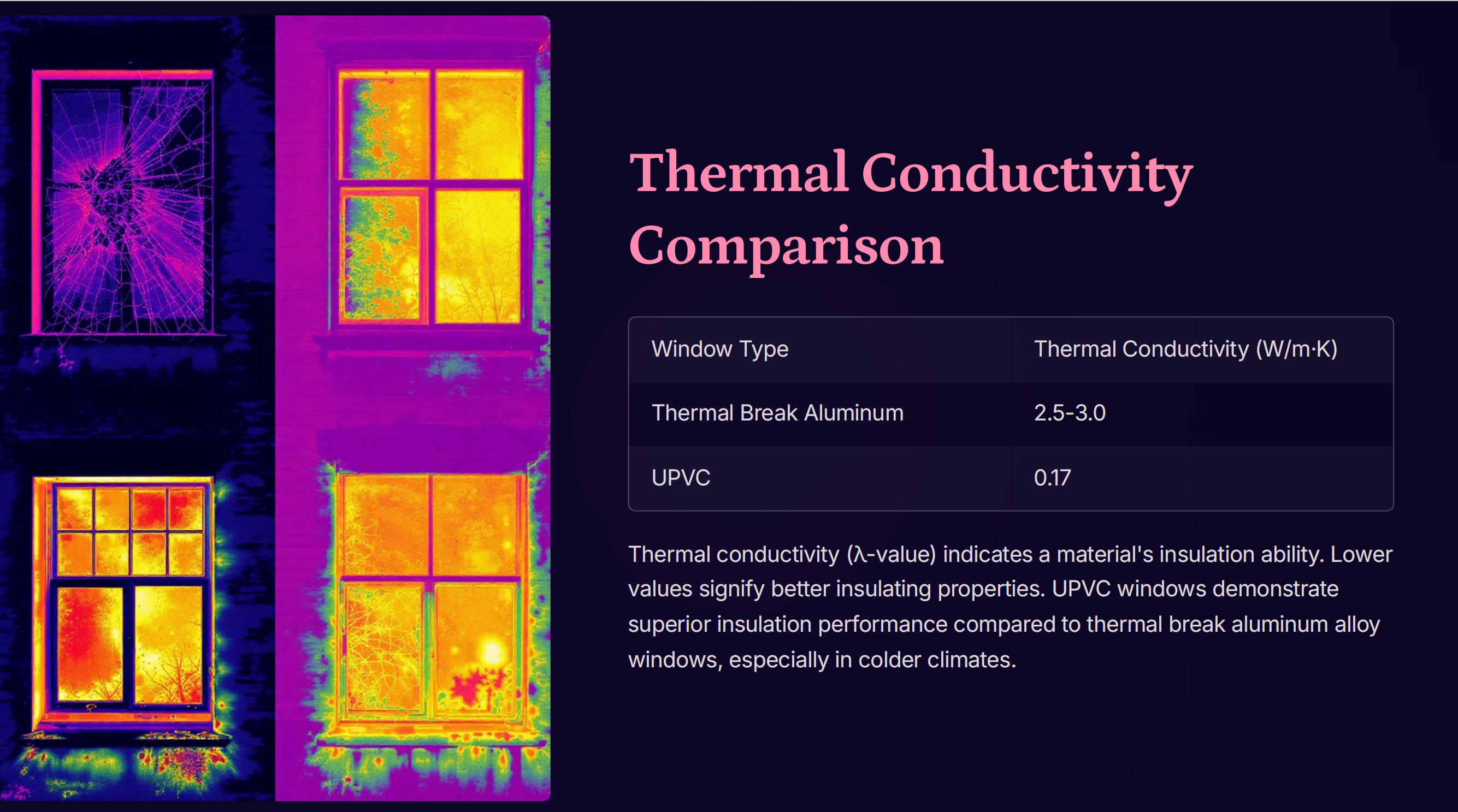 Thermal Conductivity Comparison

| Window Type | Thermal Conductivity (W/m·K) |
|---|---|
| Thermal Break Aluminum | 2.5-3.0 |
| UPVC | 0.17 |

Thermal conductivity (λ-value) indicates a material's insulation ability. Lower values signify better insulating properties. UPVC windows demonstrate superior insulation performance compared to thermal break aluminum alloy windows, especially in colder climates.